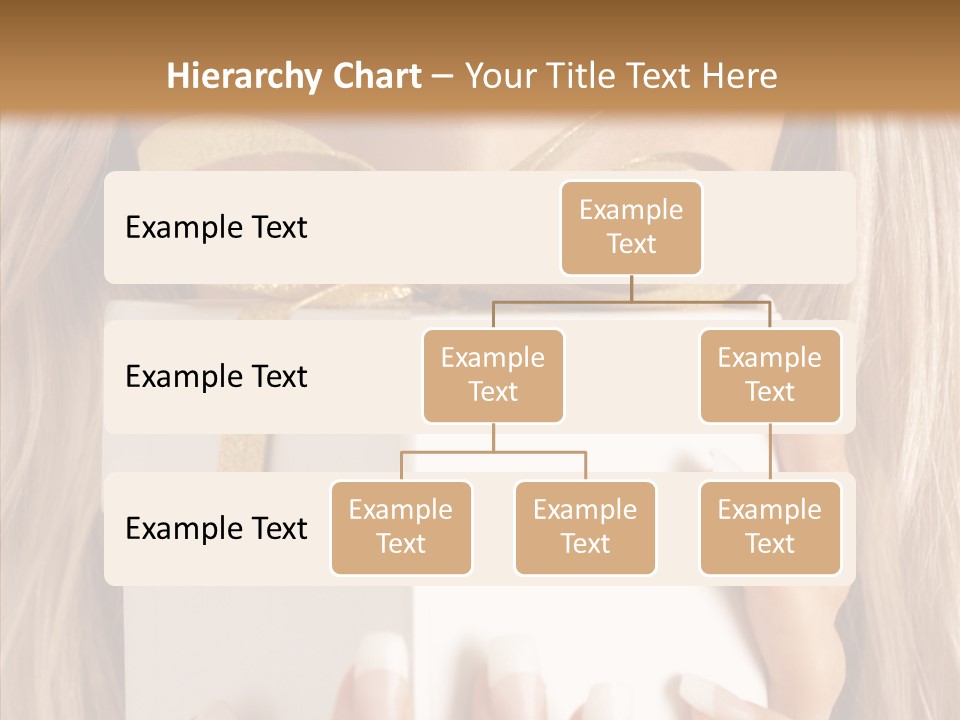 Hierarchy Chart – Your Title Text Here

Example Text

Example Text

Example Text

Example Text

Example Text

Example Text

Example Text

Example Text

Example Text